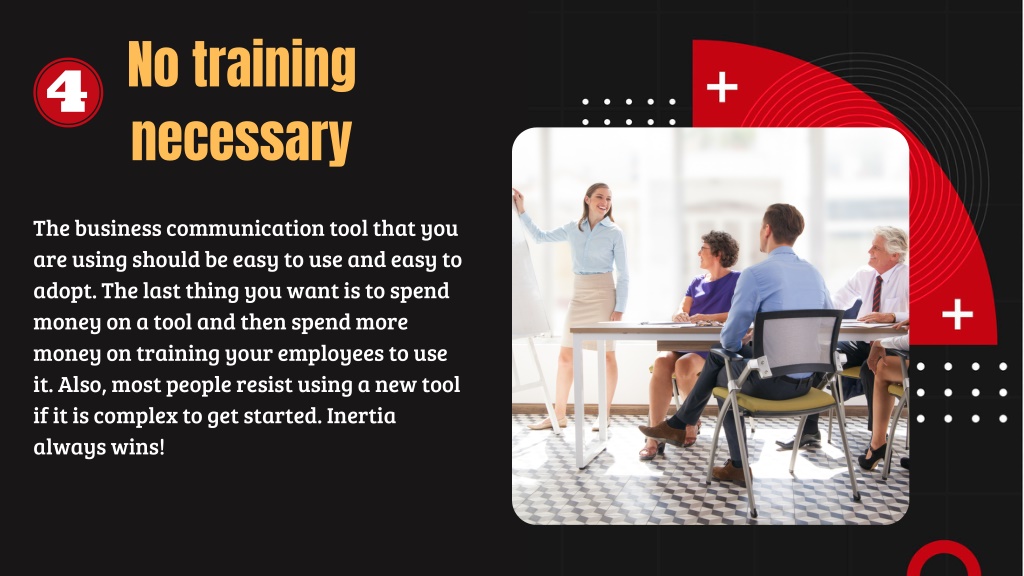 4 No training necessary

The business communication tool that you are using should be easy to use and easy to adopt. The last thing you want is to spend money on a tool and then spend more money on training your employees to use it. Also, most people resist using a new tool if it is complex to get started. Inertia always wins!